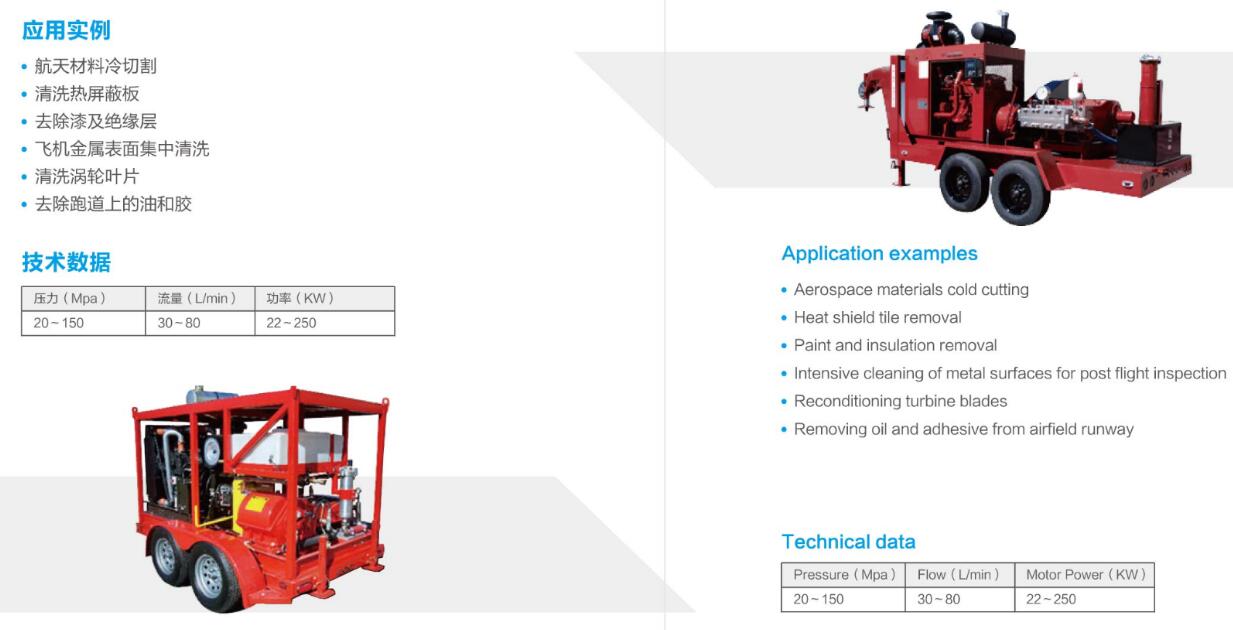 应用实例
• 航天材料冷切割
• 清洗热屏蔽板
• 去除漆及绝缘层
• 飞机金属表面集中清洗
• 清洗涡轮叶片
• 去除跑道上的油和胶

技术数据

| 压力（Mpa） | 流量（L/min） | 功率（KW） |
|---|---|---|
| 20～150 | 30～80 | 22～250 |

Application examples
• Aerospace materials cold cutting
• Heat shield tile removal
• Paint and insulation removal
• Intensive cleaning of metal surfaces for post flight inspection
• Reconditioning turbine blades
• Removing oil and adhesive from airfield runway

Technical data

| Pressure（Mpa） | Flow（L/min） | Motor Power（KW） |
|---|---|---|
| 20～150 | 30～80 | 22～250 |